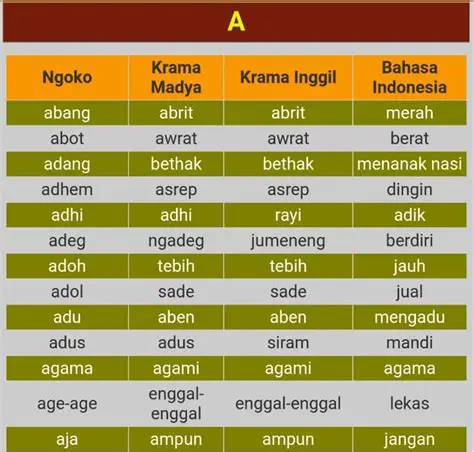 A

| Ngoko | Krama Madya | Krama Inggil | Bahasa Indonesia |
|---|---|---|---|
| abang | abrit | abrit | merah |
| abot | awrat | awrat | berat |
| adang | bethak | bethak | menanak nasi |
| adhem | asrep | asrep | dingin |
| adhi | adhi | rayi | adik |
| adeg | ngadeg | jumeneng | berdiri |
| adoh | tebih | tebih | jauh |
| adol | sade | sade | jual |
| adu | aben | aben | mengadu |
| adus | adus | siram | mandi |
| agama | agami | agami | agama |
| age-age | enggal-enggal | enggal-enggal | lekas |
| aja | ampun | ampun | jangan |